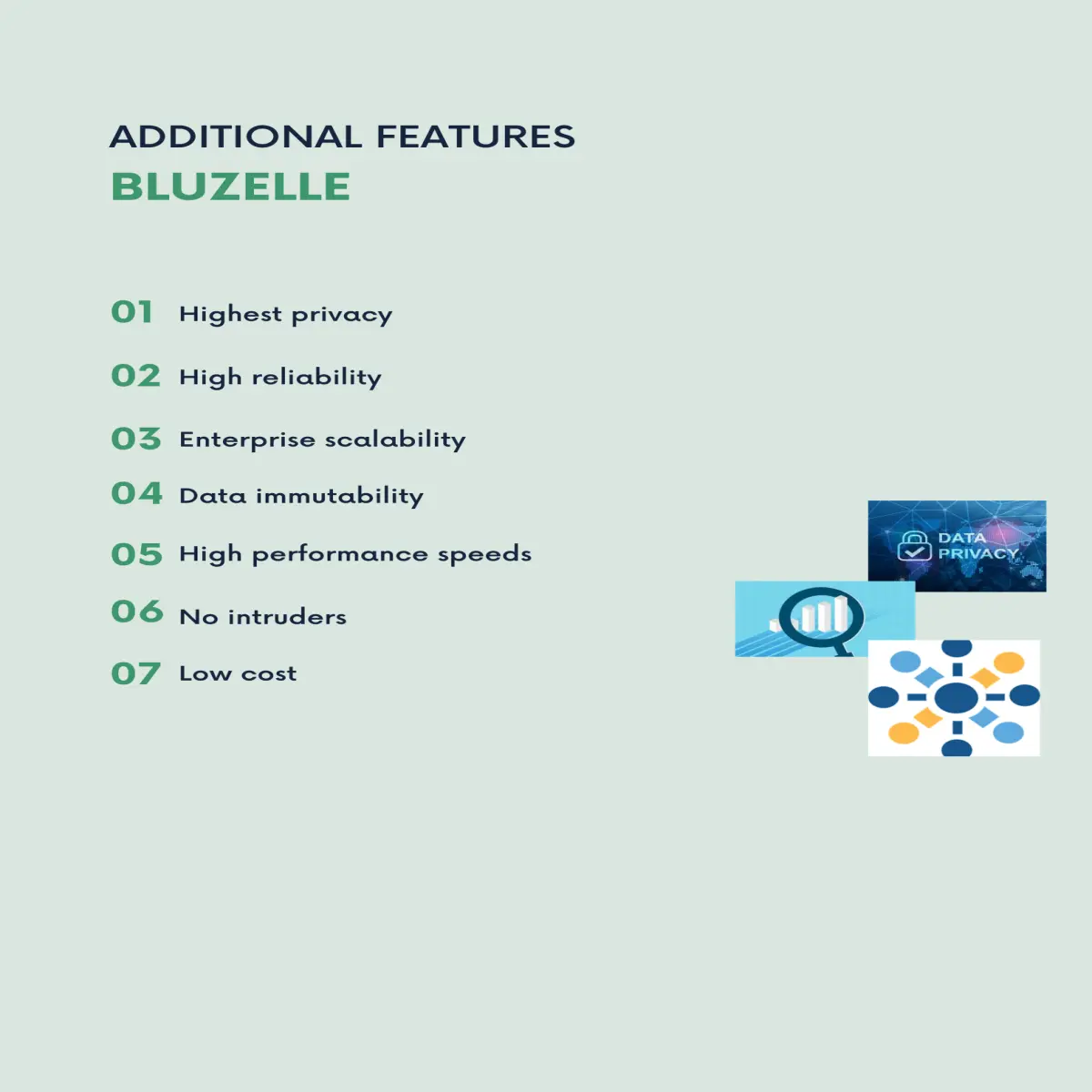 ADDITIONAL FEATURES
BLUZELLE

01 Highest privacy

02 High reliability

03 Enterprise scalability

04 Data immutability

05 High performance speeds

06 No intruders

07 Low cost

DATA PRIVACY